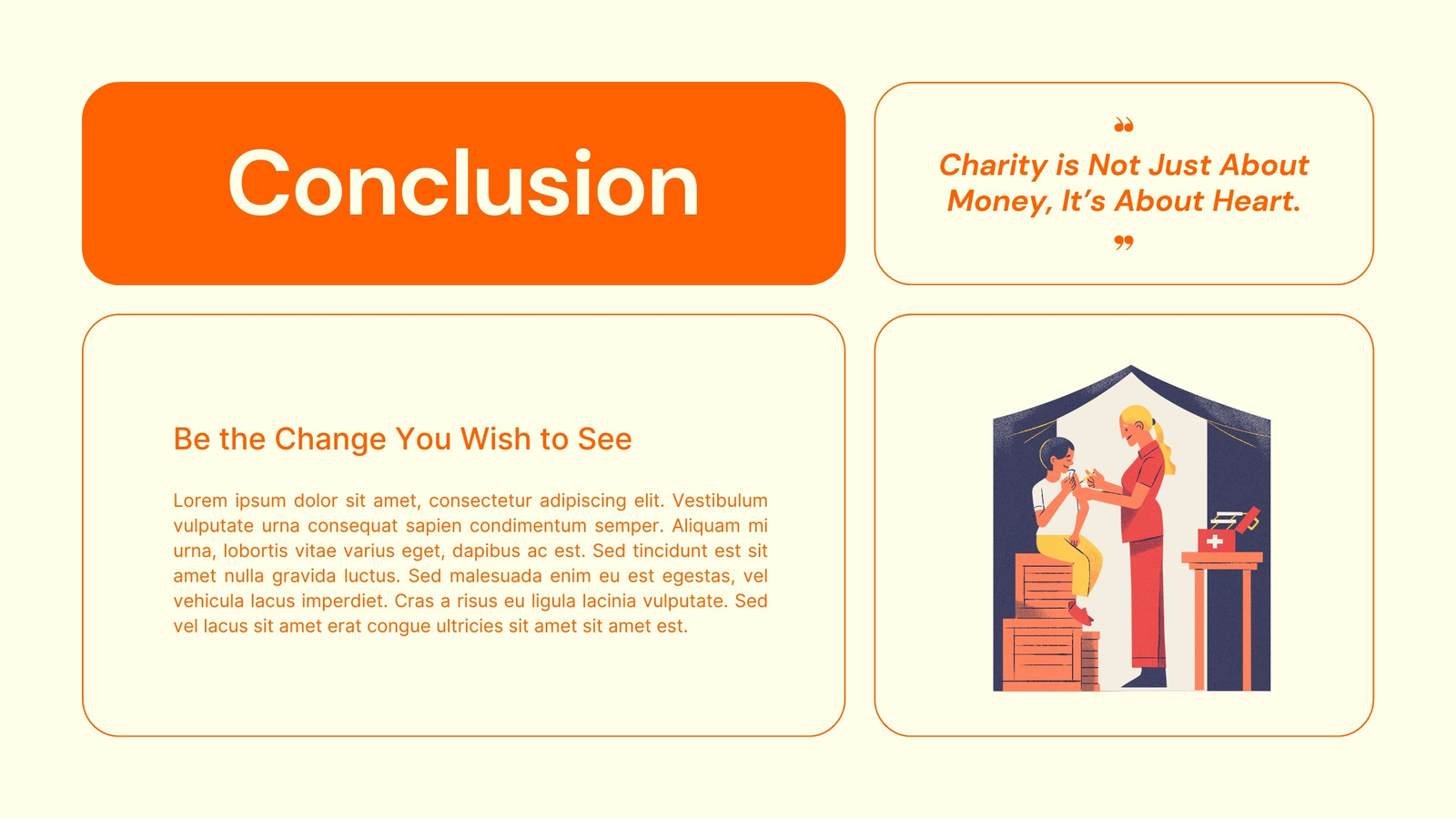 Conclusion

“

Charity is Not Just About Money, It’s About Heart.

”

Be the Change You Wish to See

Lorem ipsum dolor sit amet, consectetur adipiscing elit. Vestibulum vulputate urna consequat sapien condimentum semper. Aliquam mi urna, lobortis vitae varius eget, dapibus ac est. Sed tincidunt est sit amet nulla gravida luctus. Sed malesuada enim eu est egestas, vel vehicula lacus imperdiet. Cras a risus eu ligula lacinia vulputate. Sed vel lacus sit amet erat congue ultricies sit amet sit amet est.